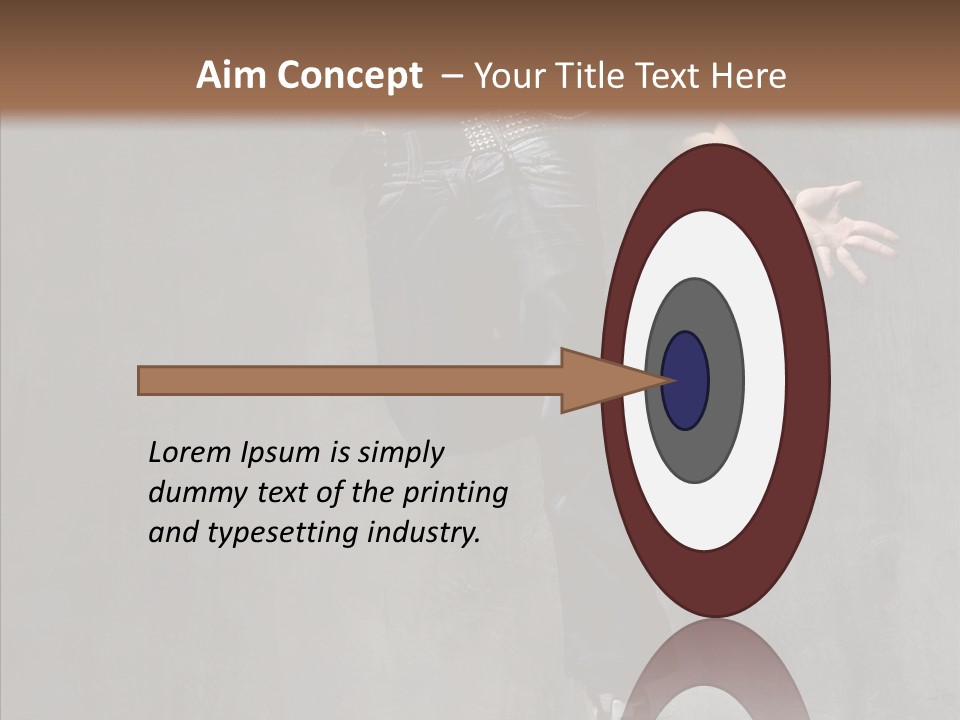 Aim Concept – Your Title Text Here

Lorem Ipsum is simply dummy text of the printing and typesetting industry.